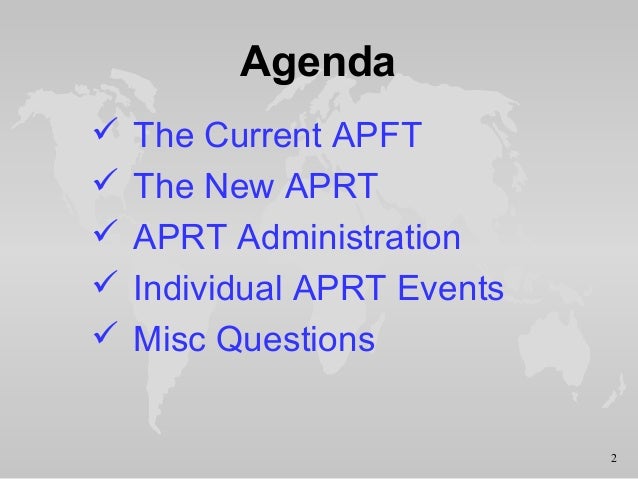 Agenda

✓ The Current APFT
✓ The New APRT
✓ APRT Administration
✓ Individual APRT Events
✓ Misc Questions

2